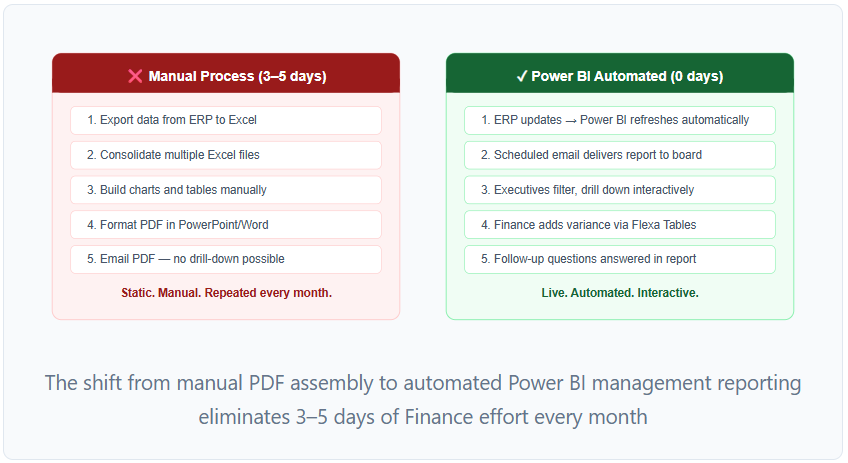 ❌ Manual Process (3–5 days)

1. Export data from ERP to Excel

2. Consolidate multiple Excel files

3. Build charts and tables manually

4. Format PDF in PowerPoint/Word

5. Email PDF — no drill-down possible

Static. Manual. Repeated every month.

✓ Power BI Automated (0 days)

1. ERP updates → Power BI refreshes automatically

2. Scheduled email delivers report to board

3. Executives filter, drill down interactively

4. Finance adds variance via Flexa Tables

5. Follow-up questions answered in report

Live. Automated. Interactive.

The shift from manual PDF assembly to automated Power BI management reporting eliminates 3–5 days of Finance effort every month